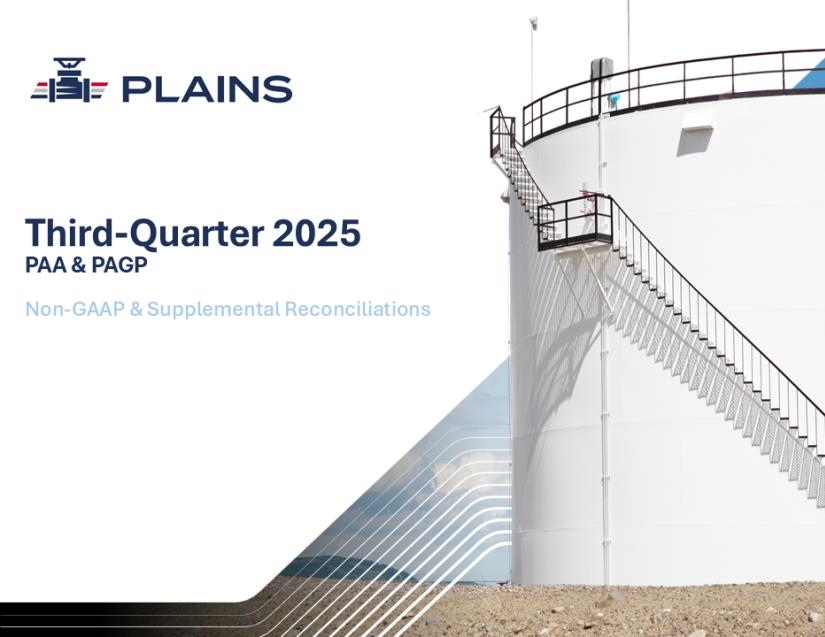 PLAINS

Third-Quarter 2025
PAA & PAGP

Non-GAAP & Supplemental Reconciliations